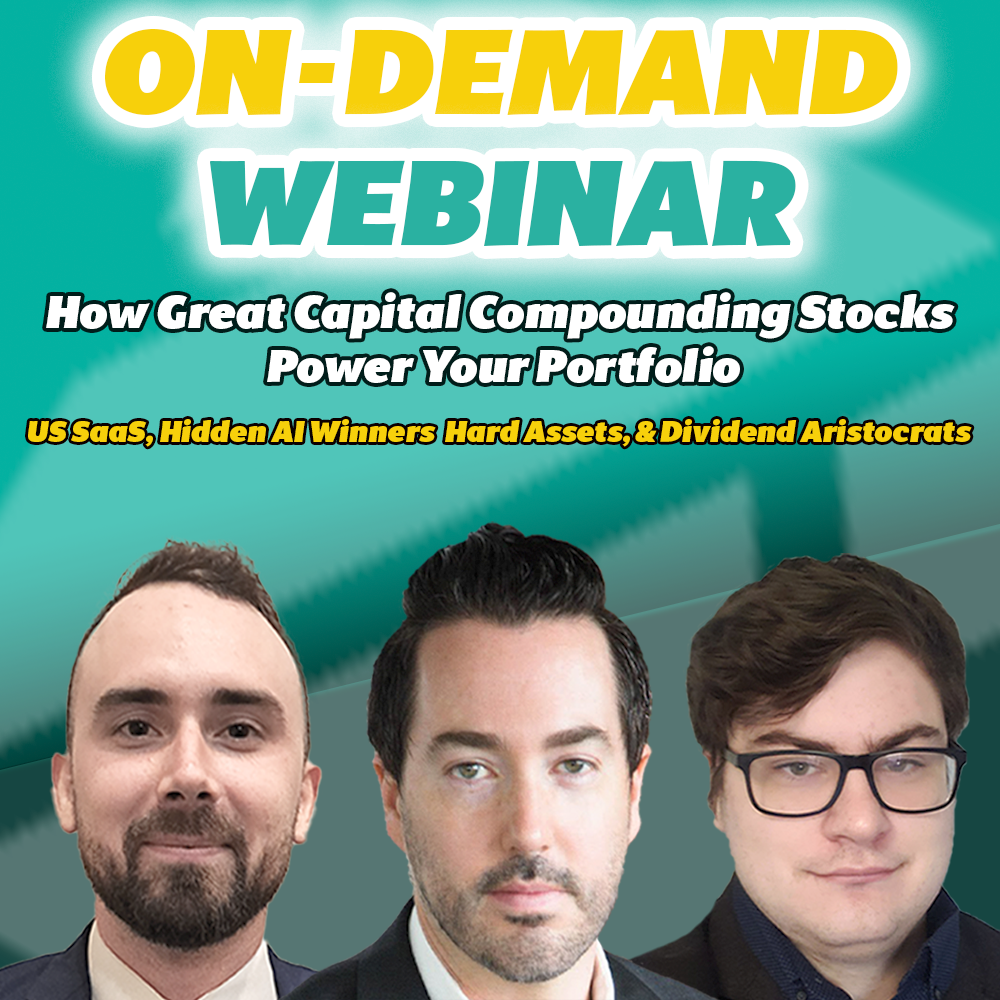 ON-DEMAND
WEBINAR

How Great Capital Compounding Stocks Power Your Portfolio

US SaaS, Hidden AI Winners Hard Assets, & Dividend Aristocrats